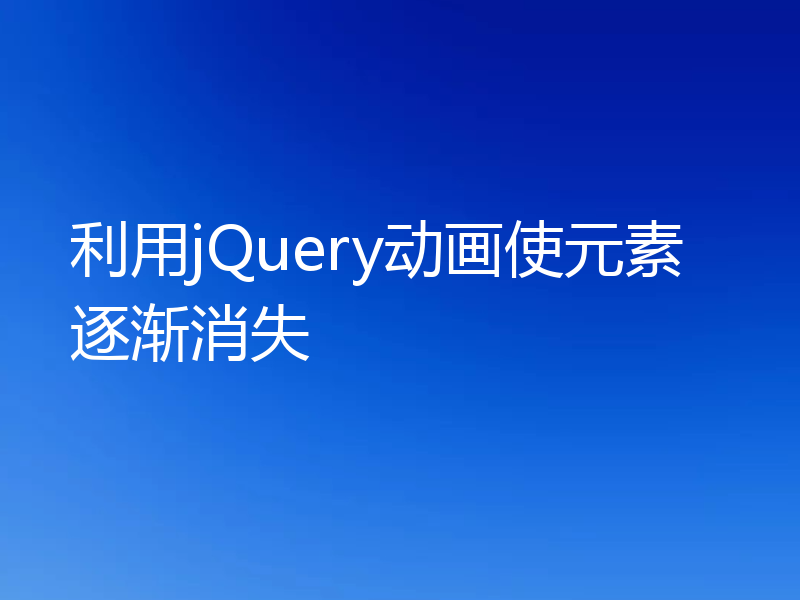 利用jQuery动画使元素逐渐消失